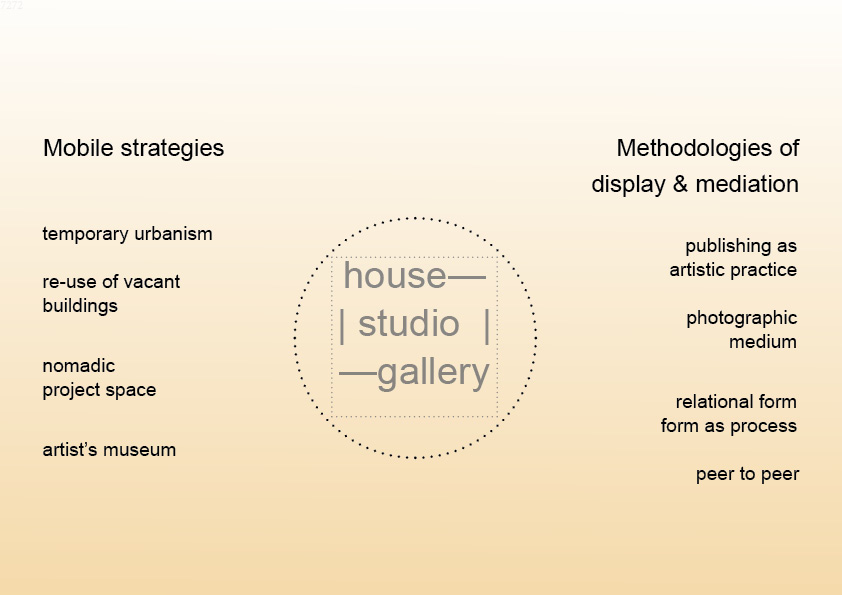 Mobile strategies

temporary urbanism

re-use of vacant buildings

nomadic project space

artist's museum

house—
| studio |
—gallery

Methodologies of display & mediation

publishing as artistic practice

photographic medium

relational form
form as process

peer to peer